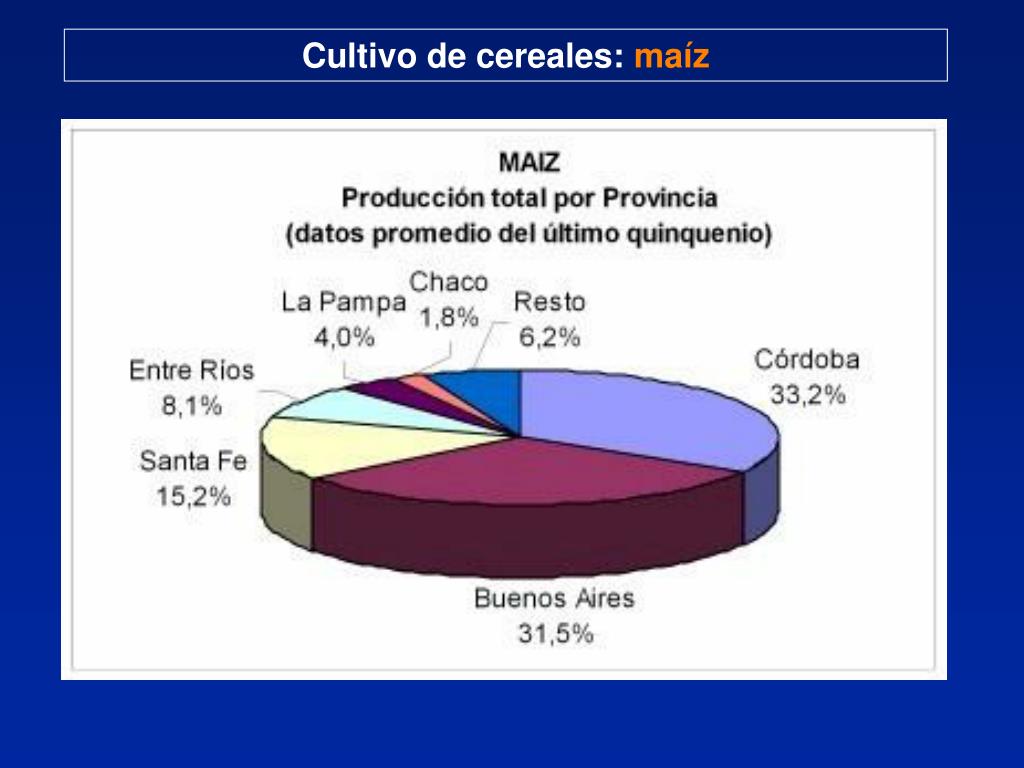 Cultivo de cereales: maíz

MAIZ
Producción total por Provincia
(datos promedio del último quinquenio)

La Pampa
4,0%

Chaco
1,8%

Resto
6,2%

Entre Ríos
8,1%

Córdoba
33,2%

Santa Fe
15,2%

Buenos Aires
31,5%